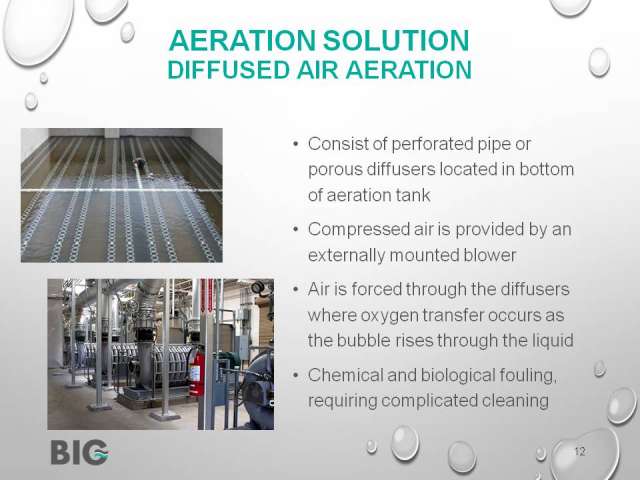 AERATION SOLUTION
DIFFUSED AIR AERATION

• Consist of perforated pipe or porous diffusers located in bottom of aeration tank

• Compressed air is provided by an externally mounted blower

• Air is forced through the diffusers where oxygen transfer occurs as the bubble rises through the liquid

• Chemical and biological fouling, requiring complicated cleaning

BIG

12